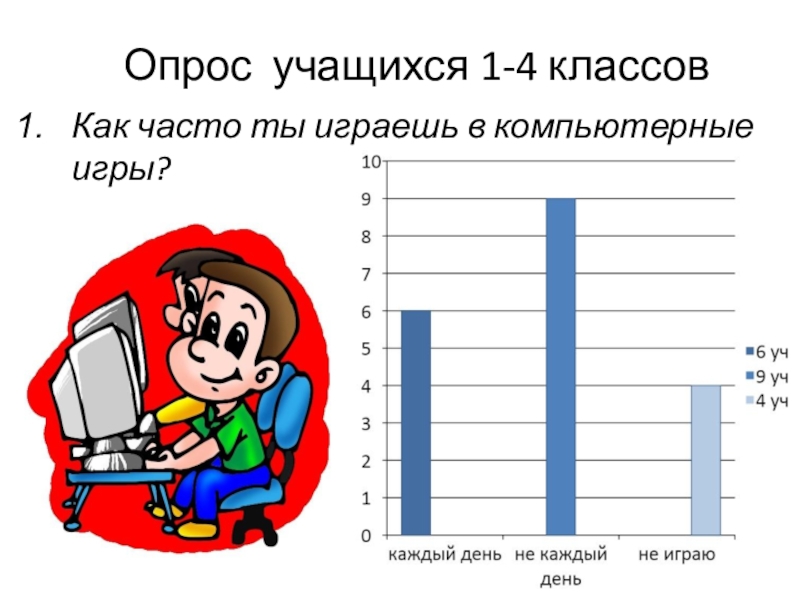 Опрос учащихся 1-4 классов

1. Как часто ты играешь в компьютерные игры?

10
9
8
7
6
5
4
3
2
1
0

каждый день
не каждый день
не играю

6 уч
9 уч
4 уч